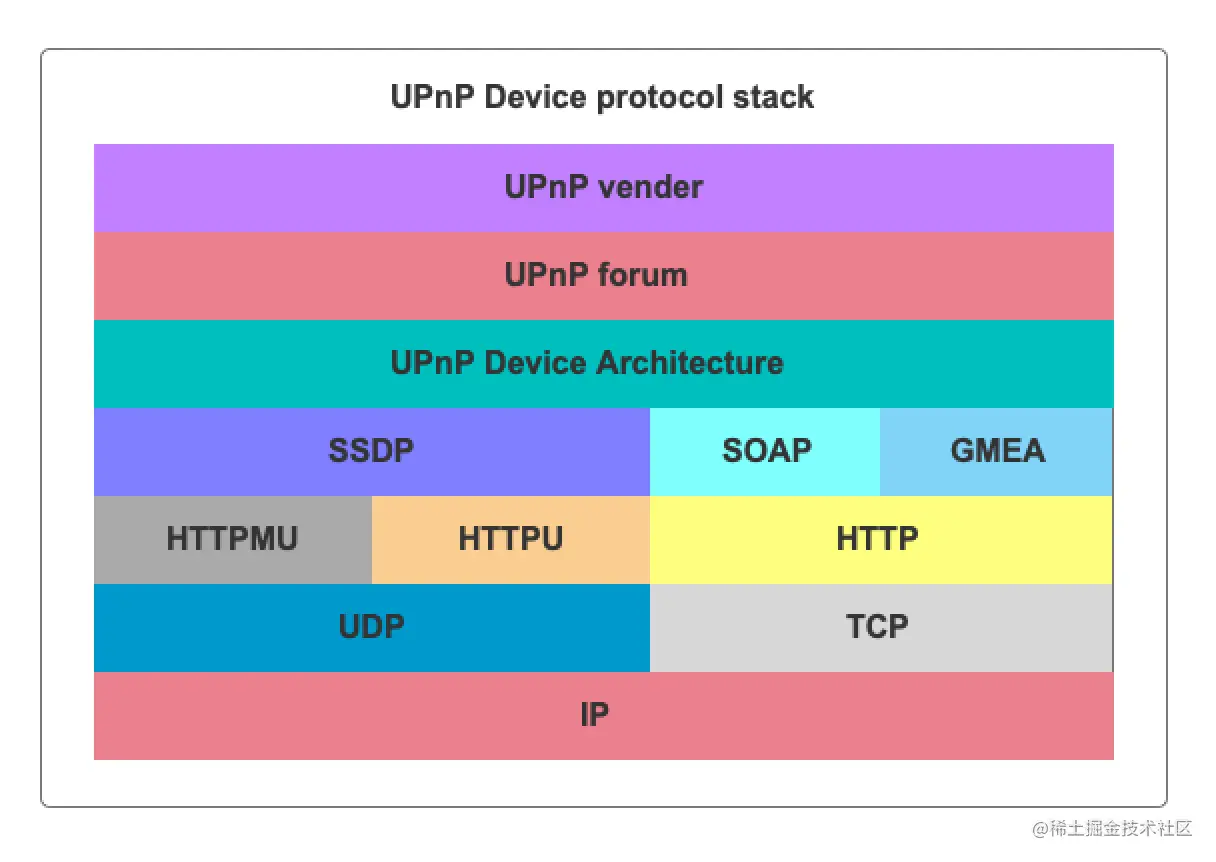 UPnP Device protocol stack

UPnP vender

UPnP forum

UPnP Device Architecture

SSDP

SOAP

GMEA

HTTPMU

HTTPU

HTTP

UDP

TCP

IP

@稀土掘金技术社区